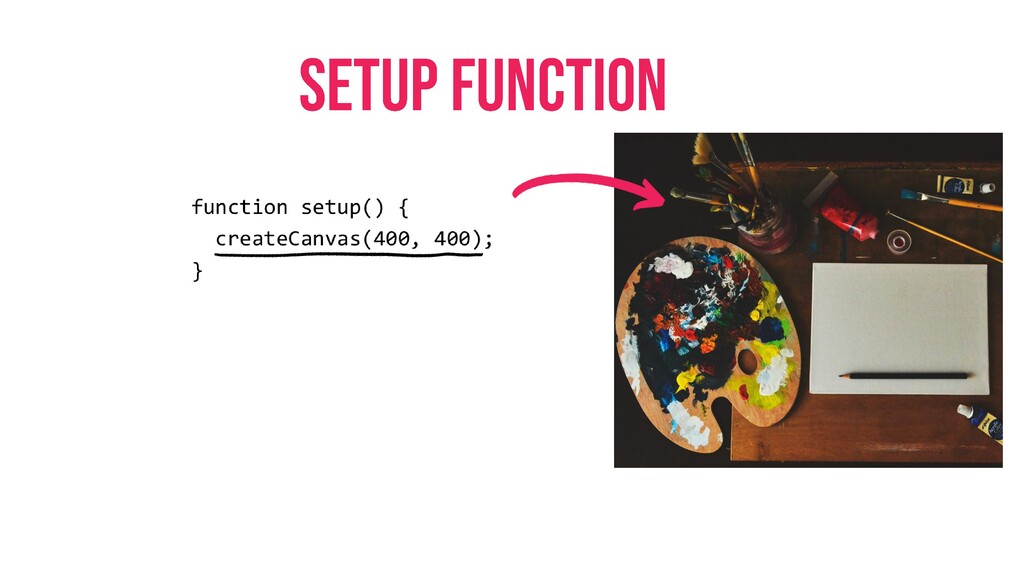 SETUP FUNCTION

function setup() {
  createCanvas(400, 400);
}